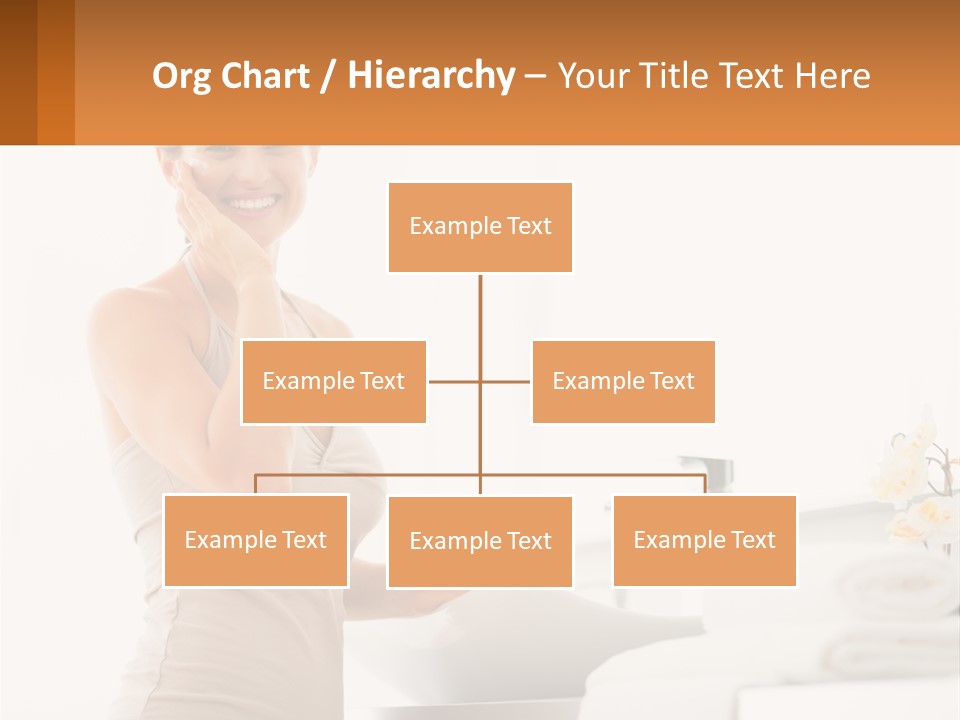 Org Chart / Hierarchy – Your Title Text Here

Example Text

Example Text

Example Text

Example Text

Example Text

Example Text